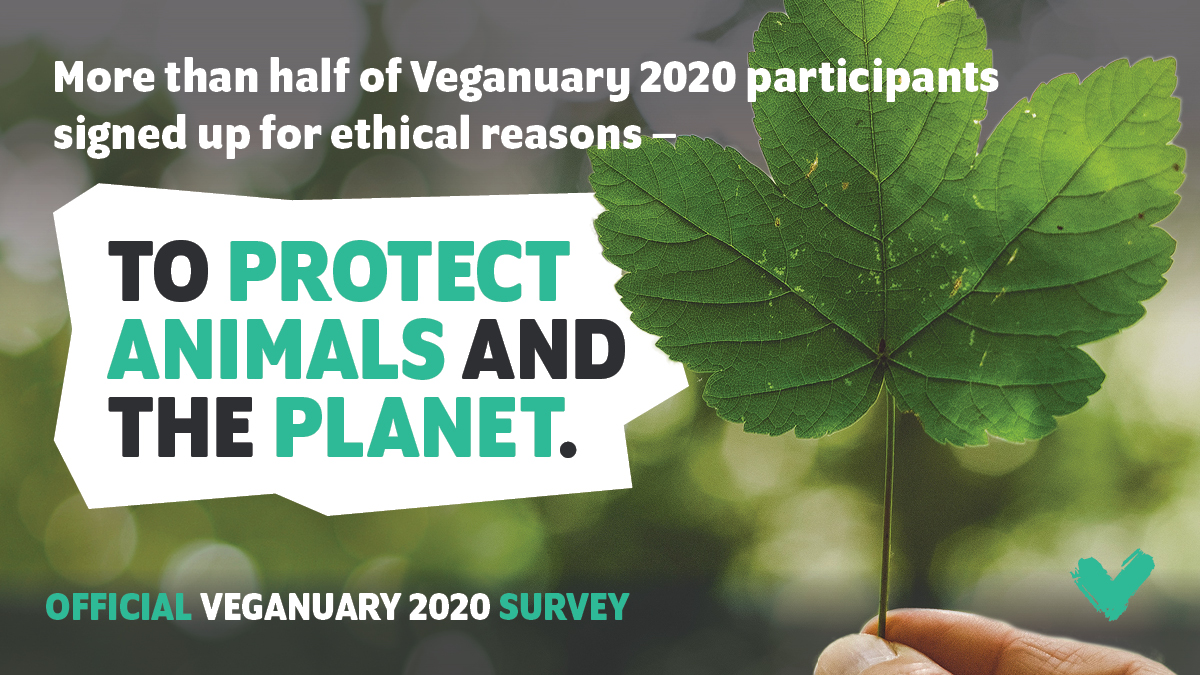 More than half of Veganuary 2020 participants signed up for ethical reasons –

TO PROTECT ANIMALS AND THE PLANET.

OFFICIAL VEGANUARY 2020 SURVEY